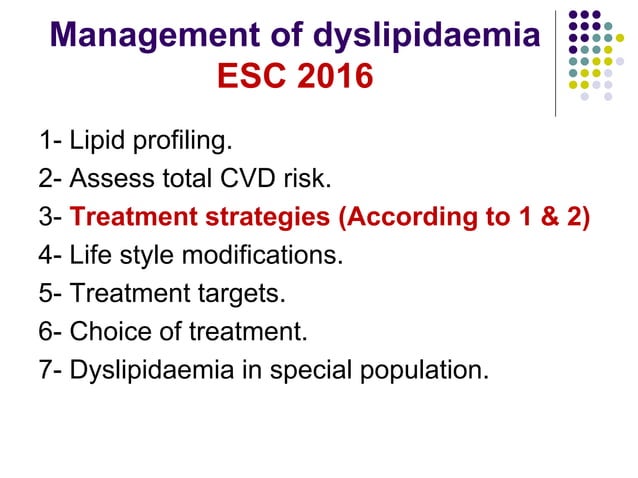 Management of dyslipidaemia
ESC 2016

1- Lipid profiling.
2- Assess total CVD risk.
3- Treatment strategies (According to 1 & 2)
4- Life style modifications.
5- Treatment targets.
6- Choice of treatment.
7- Dyslipidaemia in special population.